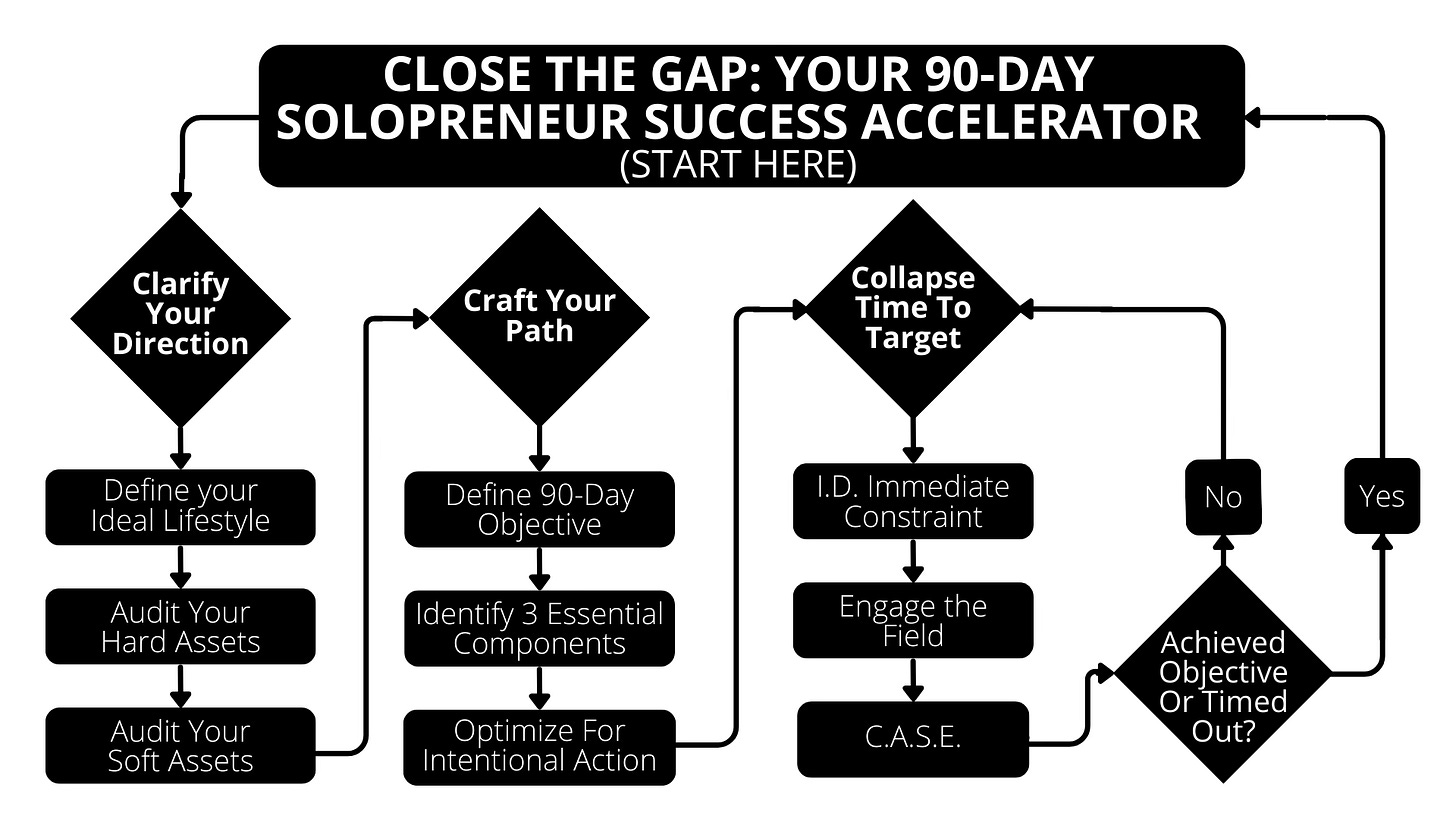 CLOSE THE GAP: YOUR 90-DAY SOLOPRENEUR SUCCESS ACCELERATOR
(START HERE)

Clarify Your Direction

Define your Ideal Lifestyle

Audit Your Hard Assets

Audit Your Soft Assets

Craft Your Path

Define 90-Day Objective

Identify 3 Essential Components

Optimize For Intentional Action

Collapse Time To Target

I.D. Immediate Constraint

Engage the Field

C.A.S.E.

Achieved Objective Or Timed Out?

No

Yes